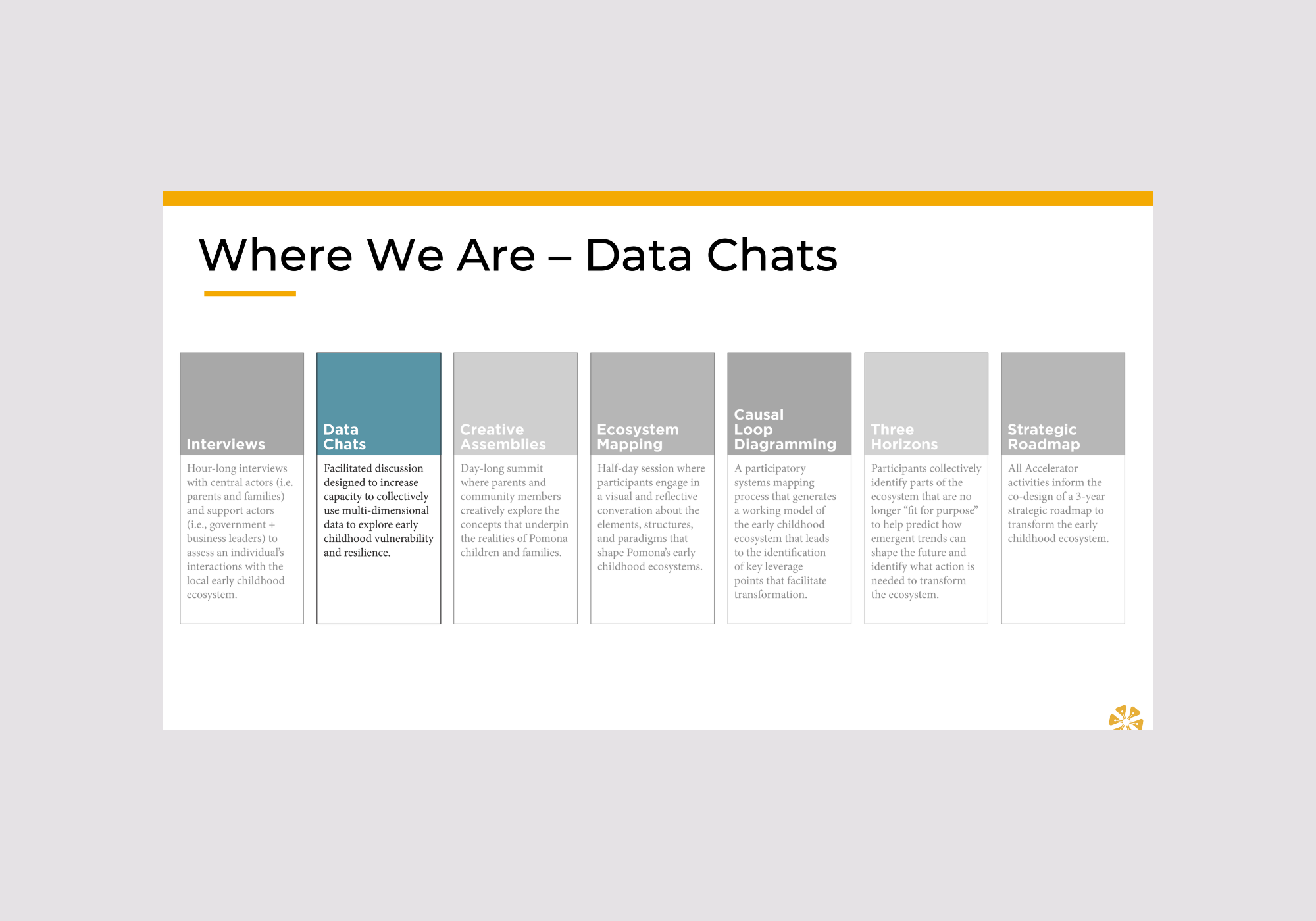 Where We Are – Data Chats

Interviews

Hour-long interviews with central actors (i.e. parents and families) and support actors (i.e., government + business leaders) to assess an individual's interactions with the local early childhood ecosystem.

Data Chats

Facilitated discussion designed to increase capacity to collectively use multi-dimensional data to explore early childhood vulnerability and resilience.

Creative Assemblies

Day-long summit where parents and community members creatively explore the concepts that underpin the realities of Pomona children and families.

Ecosystem Mapping

Half-day session where participants engage in a visual and reflective converation about the elements, structures, and paradigms that shape Pomona's early childhood ecosystems.

Causal Loop Diagramming

A participatory systems mapping process that generates a working model of the early childhood ecosystem that leads to the identification of key leverage points that facilitate transformation.

Three Horizons

Participants collectively identify parts of the ecosystem that are no longer "fit for purpose" to help predict how emergent trends can shape the future and identify what action is needed to transform the ecosystem.

Strategic Roadmap

All Accelerator activities inform the co-design of a 3-year strategic roadmap to transform the early childhood ecosystem.